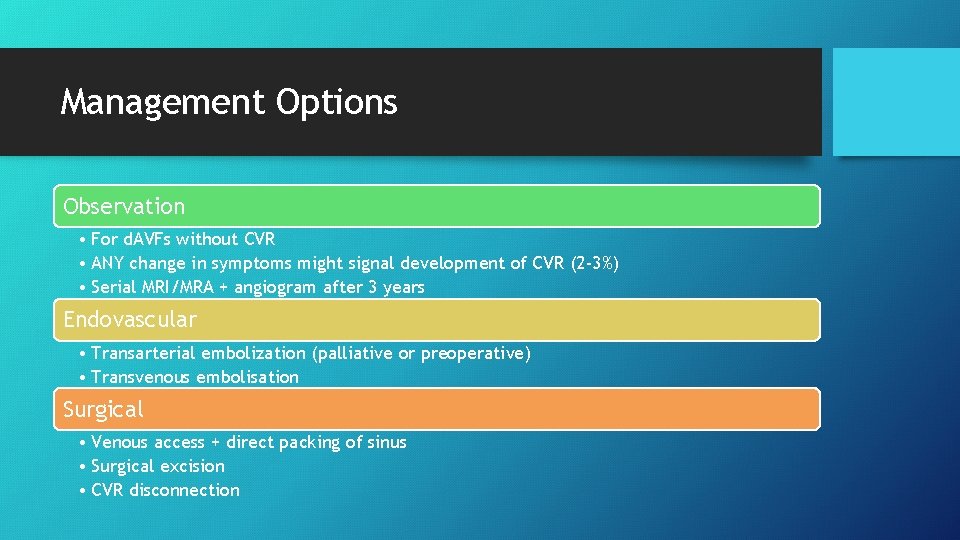 Management Options

Observation

• For dAVFs without CVR
• ANY change in symptoms might signal development of CVR (2-3%)
• Serial MRI/MRA + angiogram after 3 years

Endovascular

• Transarterial embolization (palliative or preoperative)
• Transvenous embolisation

Surgical

• Venous access + direct packing of sinus
• Surgical excision
• CVR disconnection